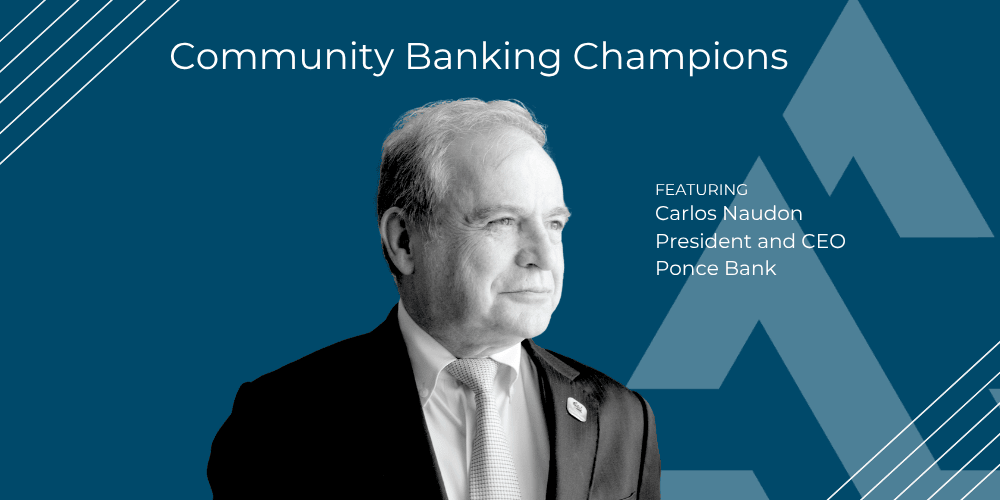 Community Banking Champions

FEATURING
Carlos Naudon
President and CEO
Ponce Bank